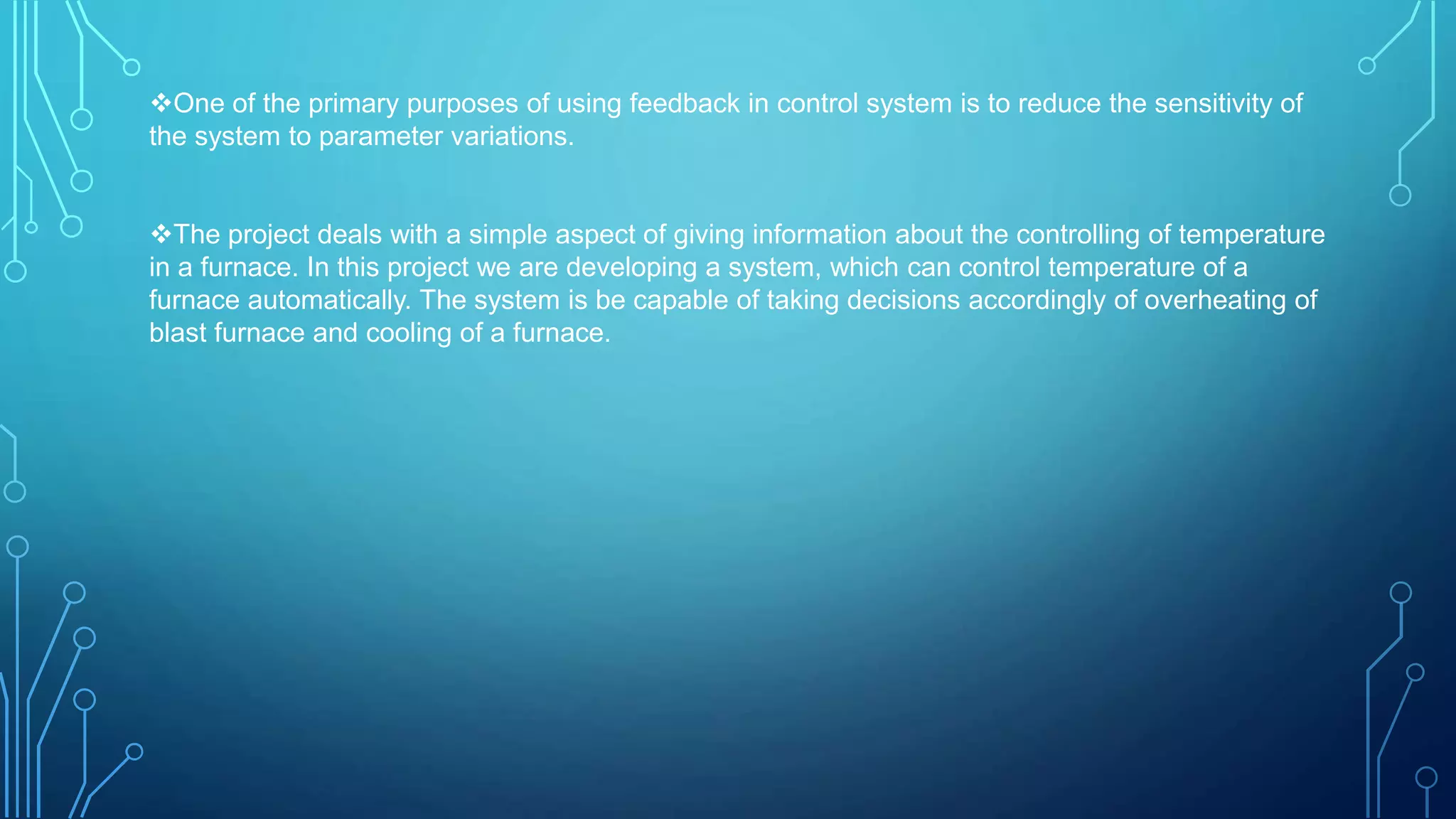 ❖One of the primary purposes of using feedback in control system is to reduce the sensitivity of the system to parameter variations.

❖The project deals with a simple aspect of giving information about the controlling of temperature in a furnace. In this project we are developing a system, which can control temperature of a furnace automatically. The system is be capable of taking decisions accordingly of overheating of blast furnace and cooling of a furnace.